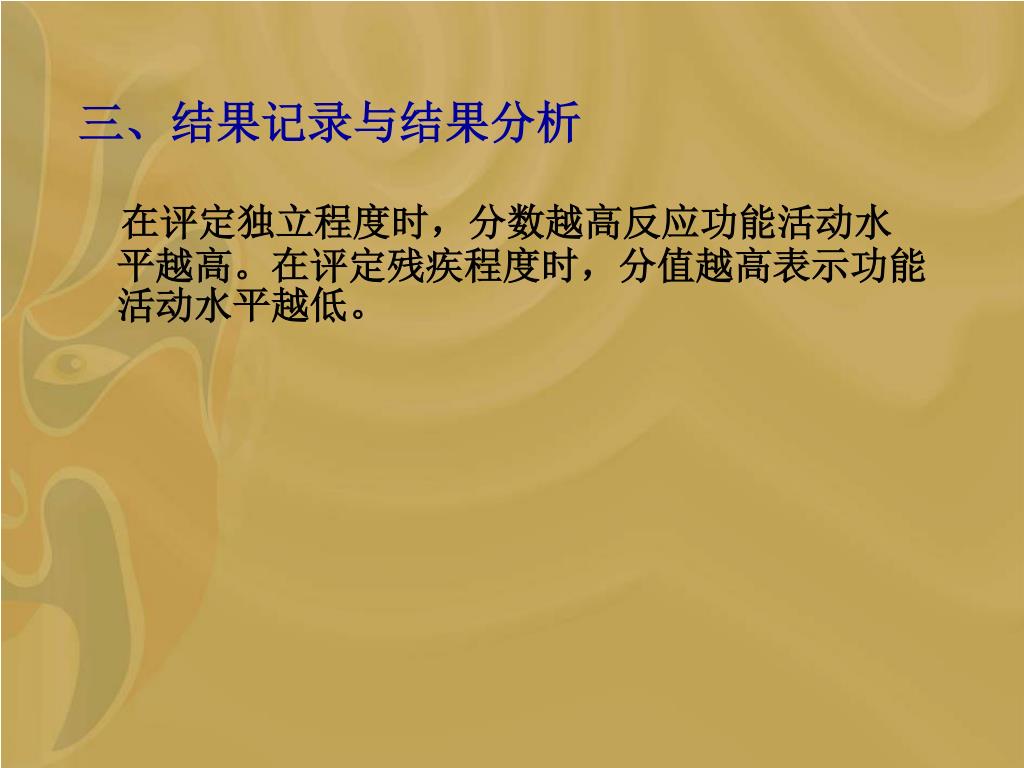 三、结果记录与结果分析

在评定独立程度时，分数越高反应功能活动水平越高。在评定残疾程度时，分值越高表示功能活动水平越低。